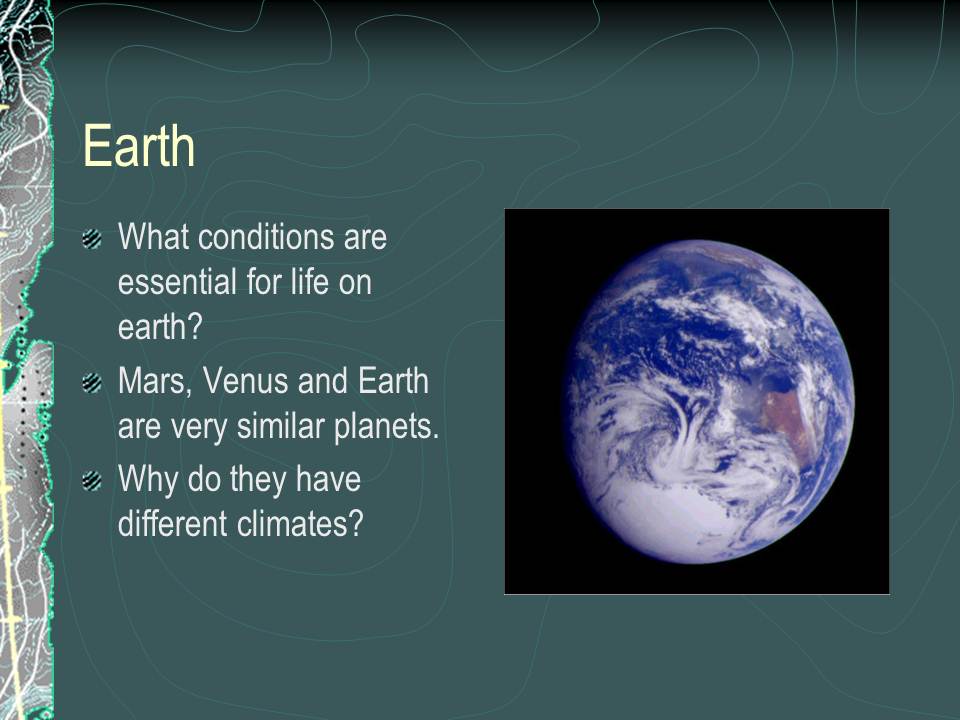 Earth

What conditions are essential for life on earth?

Mars, Venus and Earth are very similar planets.

Why do they have different climates?